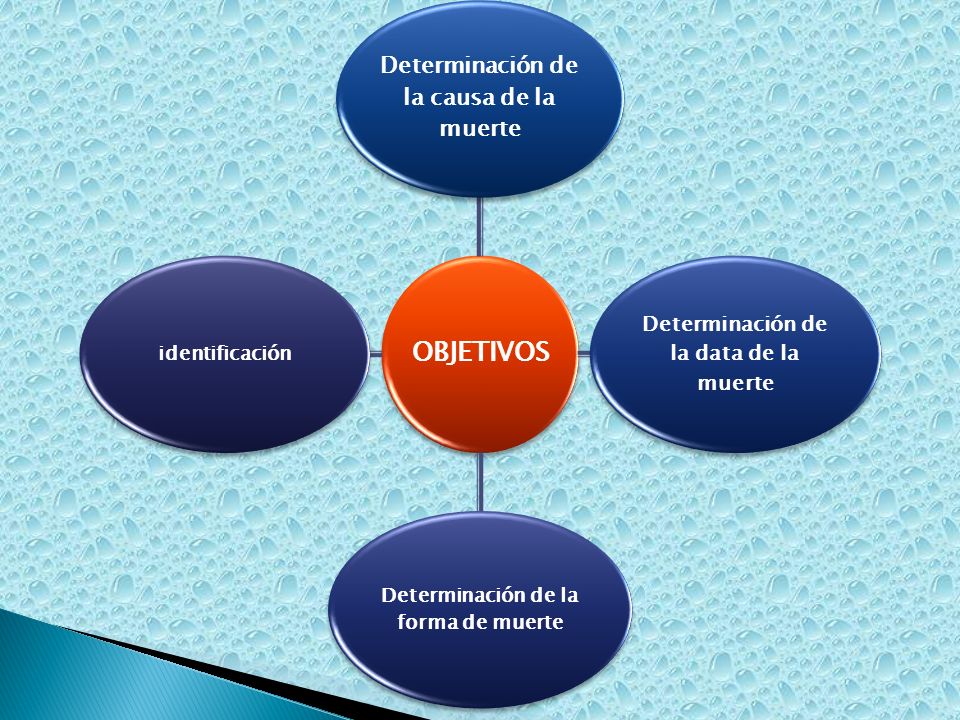 Determinación de la causa de la muerte

identificación

OBJETIVOS

Determinación de la data de la muerte

Determinación de la forma de muerte